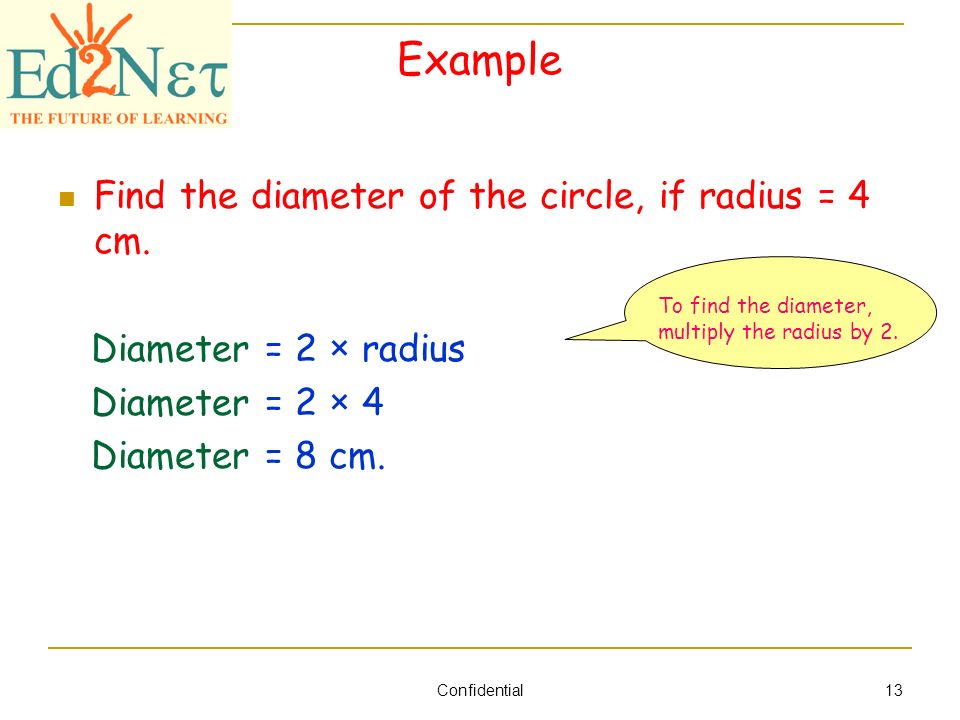 Ed2Nετ
THE FUTURE OF LEARNING

Example

Find the diameter of the circle, if radius = 4 cm.

To find the diameter, multiply the radius by 2.

Diameter = 2 × radius
Diameter = 2 × 4
Diameter = 8 cm.

Confidential

13